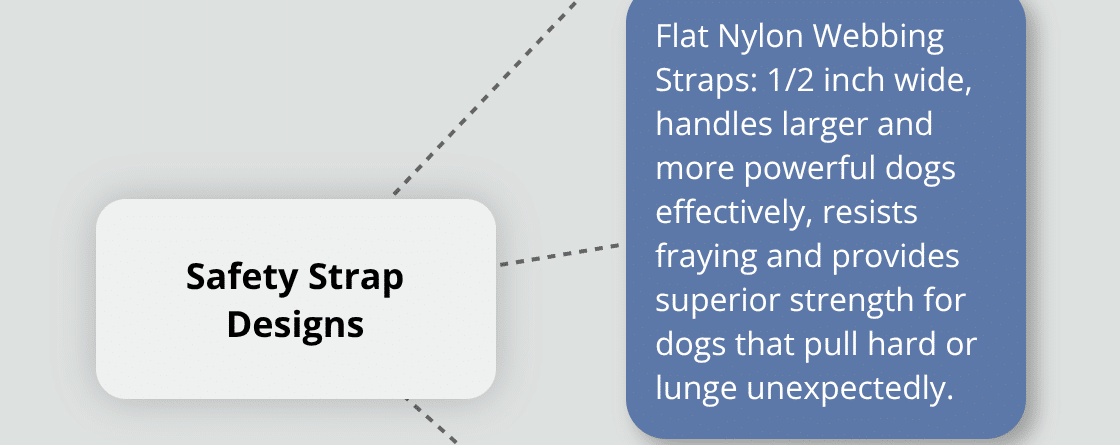 Safety Strap Designs

Flat Nylon Webbing Straps: 1/2 inch wide, handles larger and more powerful dogs effectively, resists fraying and provides superior strength for dogs that pull hard or lunge unexpectedly.